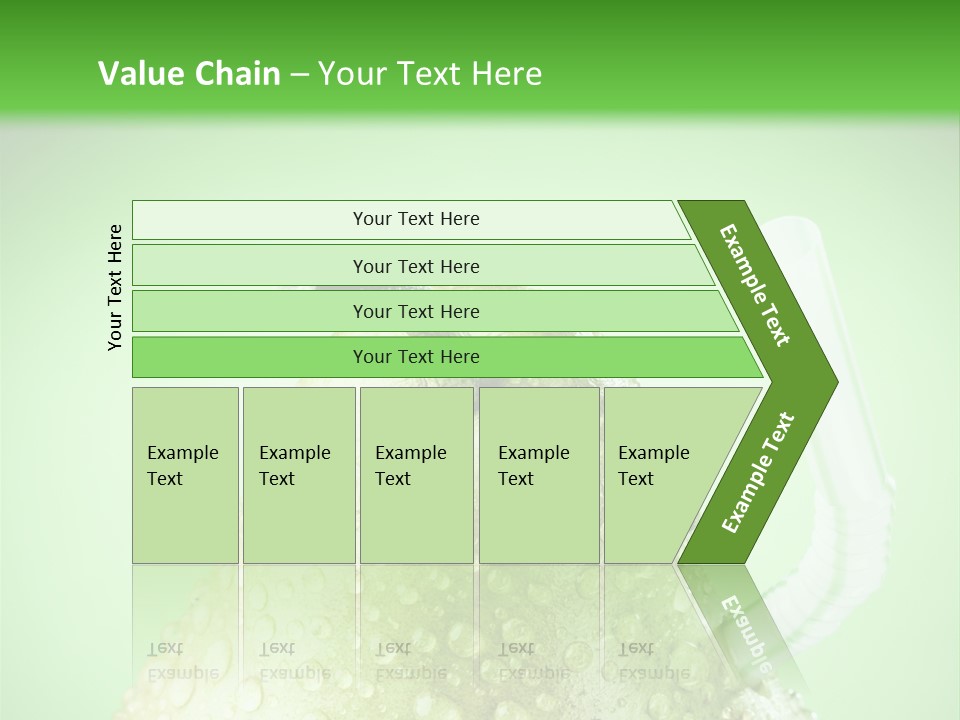 Value Chain – Your Text Here

Your Text Here

Your Text Here

Your Text Here

Your Text Here

Your Text Here

Example Text

Example Text

Example Text

Example Text

Example Text

Example Text

Example Text